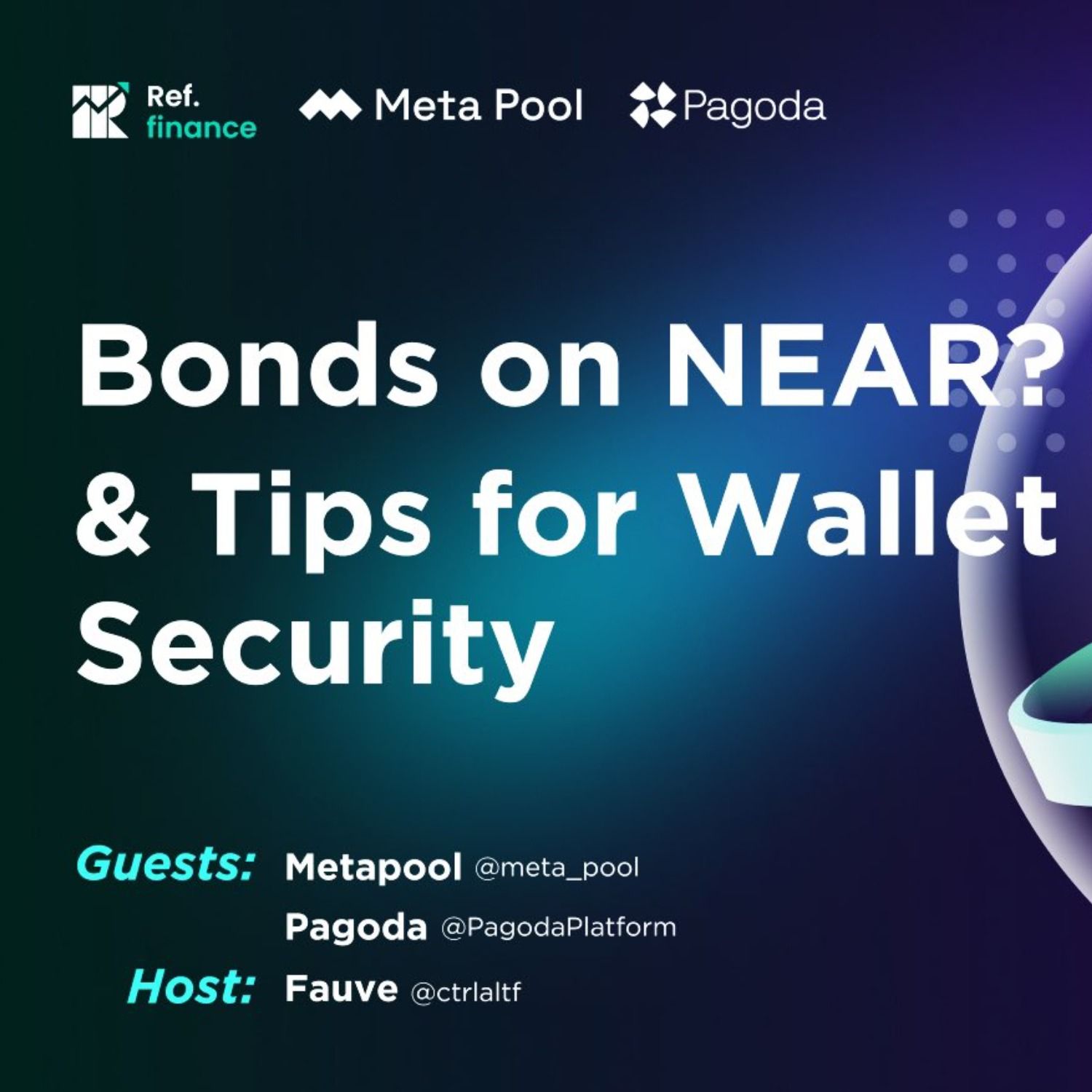 Ref. finance

Meta Pool

Pagoda

Bonds on NEAR? & Tips for Wallet Security

Guests: Metapool @meta_pool

Pagoda @PagodaPlatform

Host: Fauve @ctrlaltf